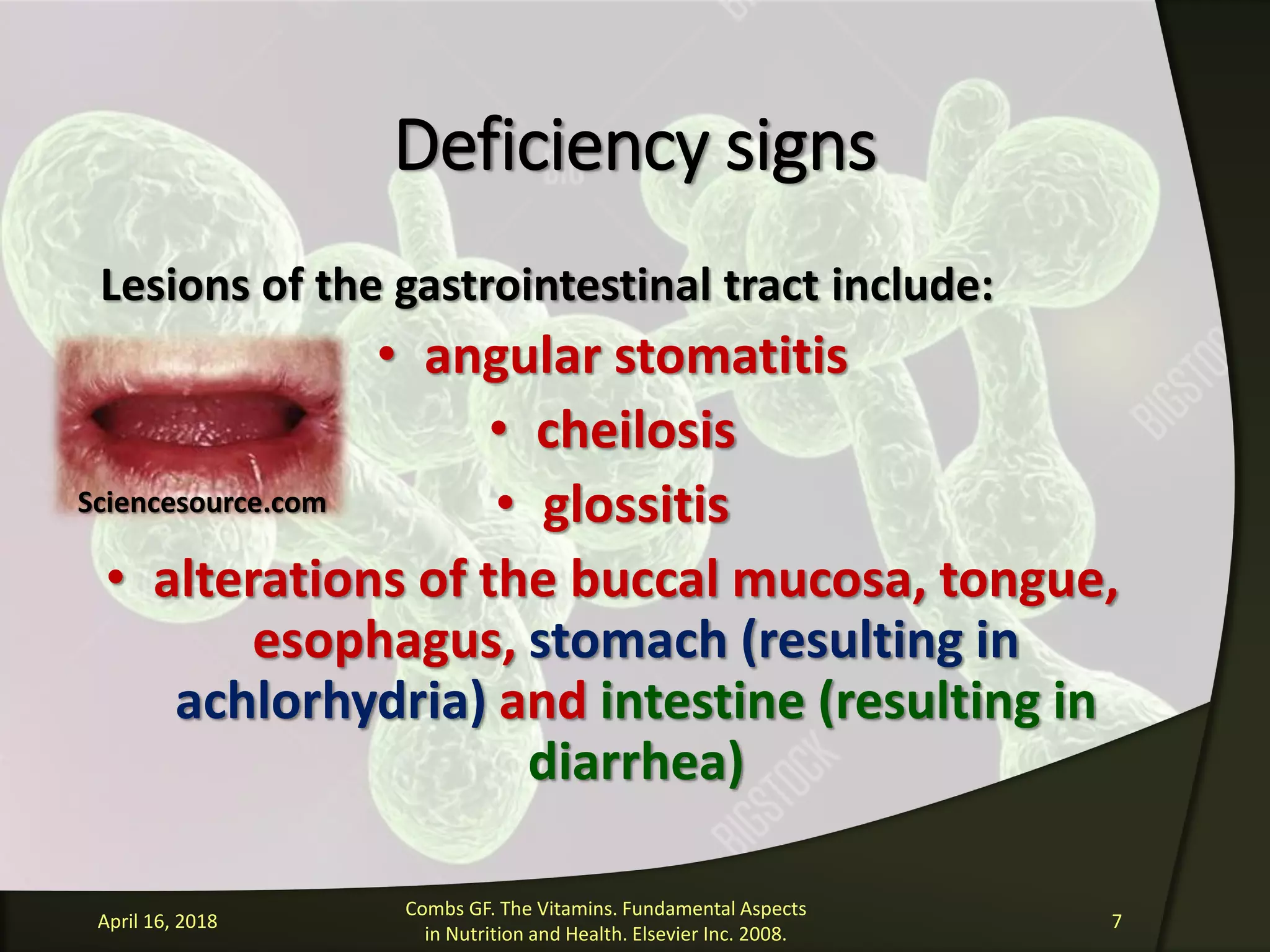 Deficiency signs

Lesions of the gastrointestinal tract include:

Sciencesource.com

• angular stomatitis
• cheilosis
• glossitis
• alterations of the buccal mucosa, tongue, esophagus, stomach (resulting in achlorhydria) and intestine (resulting in diarrhea)

BIGSTOCK

BIGSTOCK

April 16, 2018

Combs GF. The Vitamins. Fundamental Aspects in Nutrition and Health. Elsevier Inc. 2008.

7